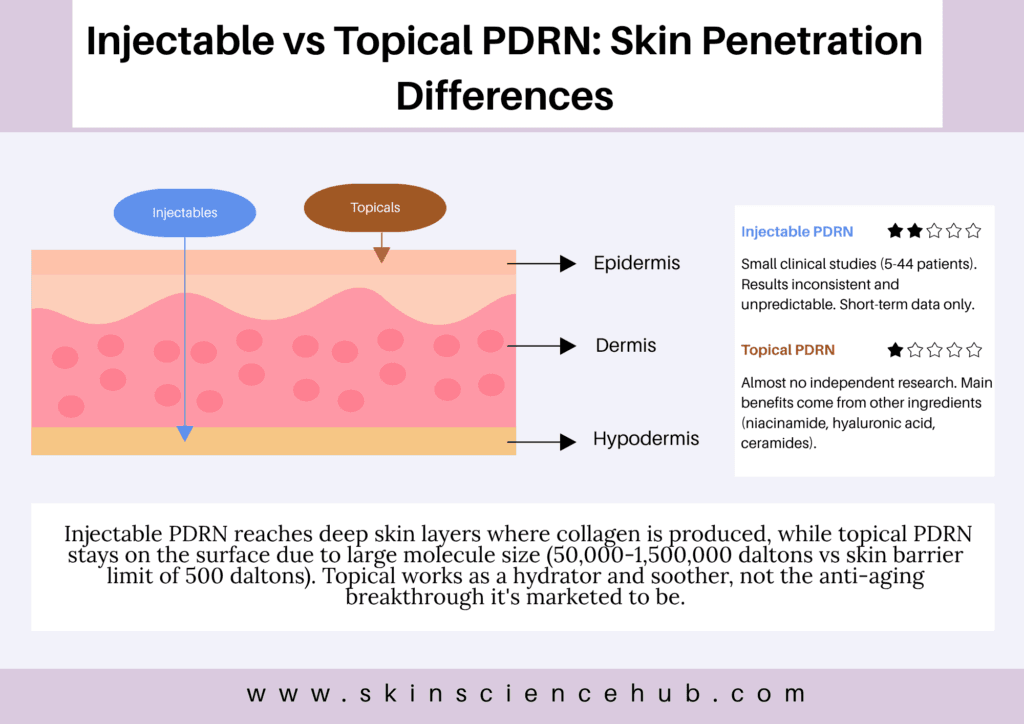 Injectable vs Topical PDRN: Skin Penetration Differences

Injectables

Topicals

Epidermis

Dermis

Hypodermis

Injectable PDRN ★★☆☆☆

Small clinical studies (5-44 patients). Results inconsistent and unpredictable. Short-term data only.

Topical PDRN ★☆☆☆☆

Almost no independent research. Main benefits come from other ingredients (niacinamide, hyaluronic acid, ceramides).

Injectable PDRN reaches deep skin layers where collagen is produced, while topical PDRN stays on the surface due to large molecule size (50,000-1,500,000 daltons vs skin barrier limit of 500 daltons). Topical works as a hydrator and soother, not the anti-aging breakthrough it's marketed to be.

www.skinsciencehub.com